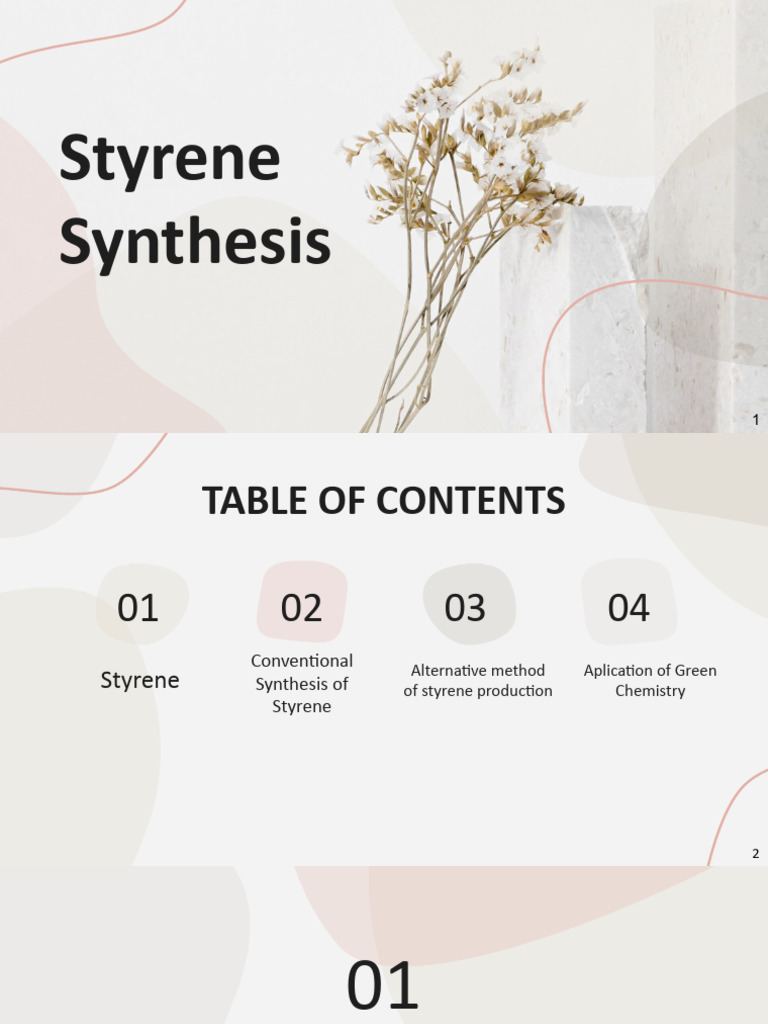 Styrene Synthesis

1

TABLE OF CONTENTS

01

Styrene

02

Conventional Synthesis of Styrene

03

Alternative method of styrene production

04

Aplication of Green Chemistry

2

01